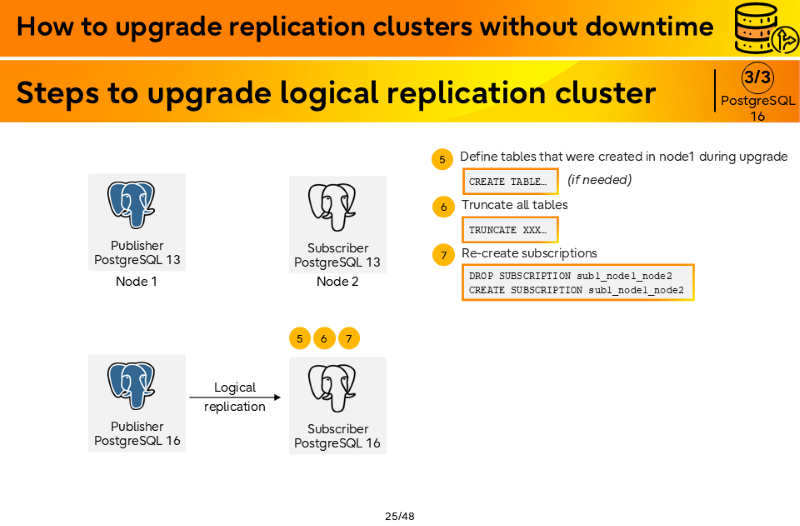 How to upgrade replication clusters without downtime

Steps to upgrade logical replication cluster

3/3
PostgreSQL 16

Publisher
PostgreSQL 13
Node 1

Subscriber
PostgreSQL 13
Node 2

5 6 7

Publisher
PostgreSQL 16

Logical replication

Subscriber
PostgreSQL 16

5 Define tables that were created in node1 during upgrade
CREATE TABLE… (if needed)

6 Truncate all tables
TRUNCATE XXX…

7 Re-create subscriptions
DROP SUBSCRIPTION sub1_node1_node2
CREATE SUBSCRIPTION sub1_node1_node2

25/48